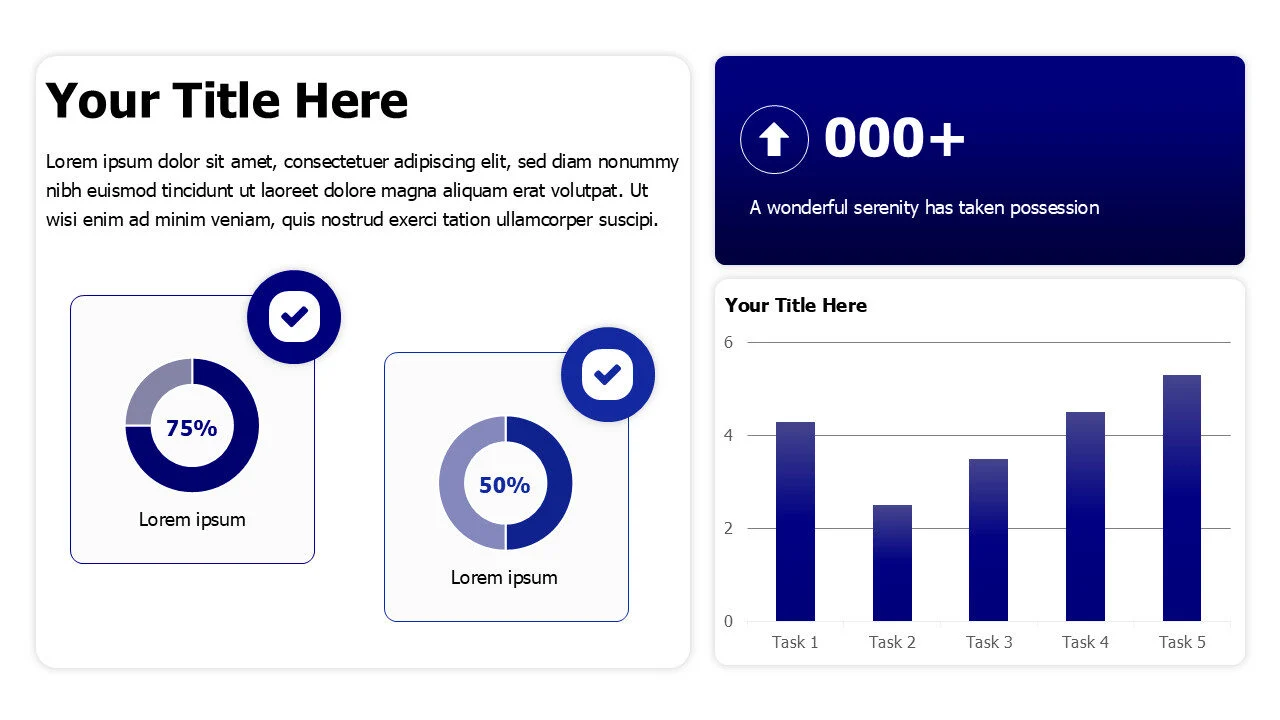 Your Title Here

Lorem ipsum dolor sit amet, consectetuer adipiscing elit, sed diam nonummy nibh euismod tincidunt ut laoreet dolore magna aliquam erat volutpat. Ut wisi enim ad minim veniam, quis nostrud exerci tation ullamcorper suscipi.

75%

Lorem ipsum

50%

Lorem ipsum

000+

A wonderful serenity has taken possession

Your Title Here

6
4
2
0

Task 1
Task 2
Task 3
Task 4
Task 5